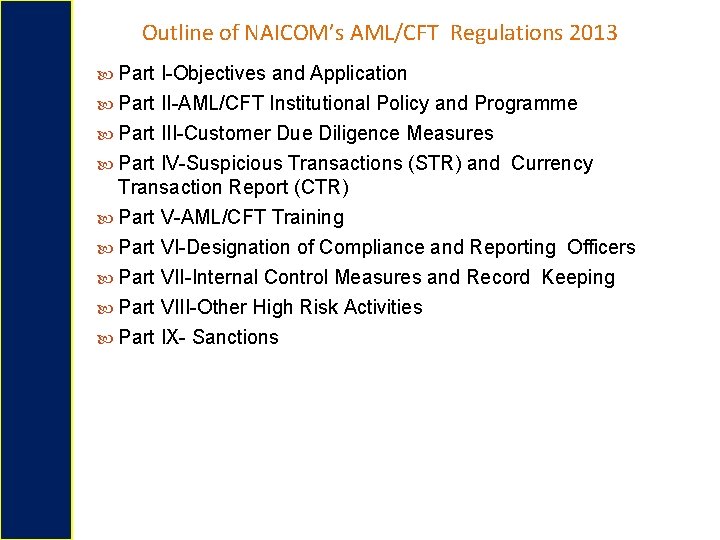 Outline of NAICOM's AML/CFT Regulations 2013

Part I-Objectives and Application

Part II-AML/CFT Institutional Policy and Programme

Part III-Customer Due Diligence Measures

Part IV-Suspicious Transactions (STR) and Currency Transaction Report (CTR)

Part V-AML/CFT Training

Part VI-Designation of Compliance and Reporting Officers

Part VII-Internal Control Measures and Record Keeping

Part VIII-Other High Risk Activities

Part IX- Sanctions